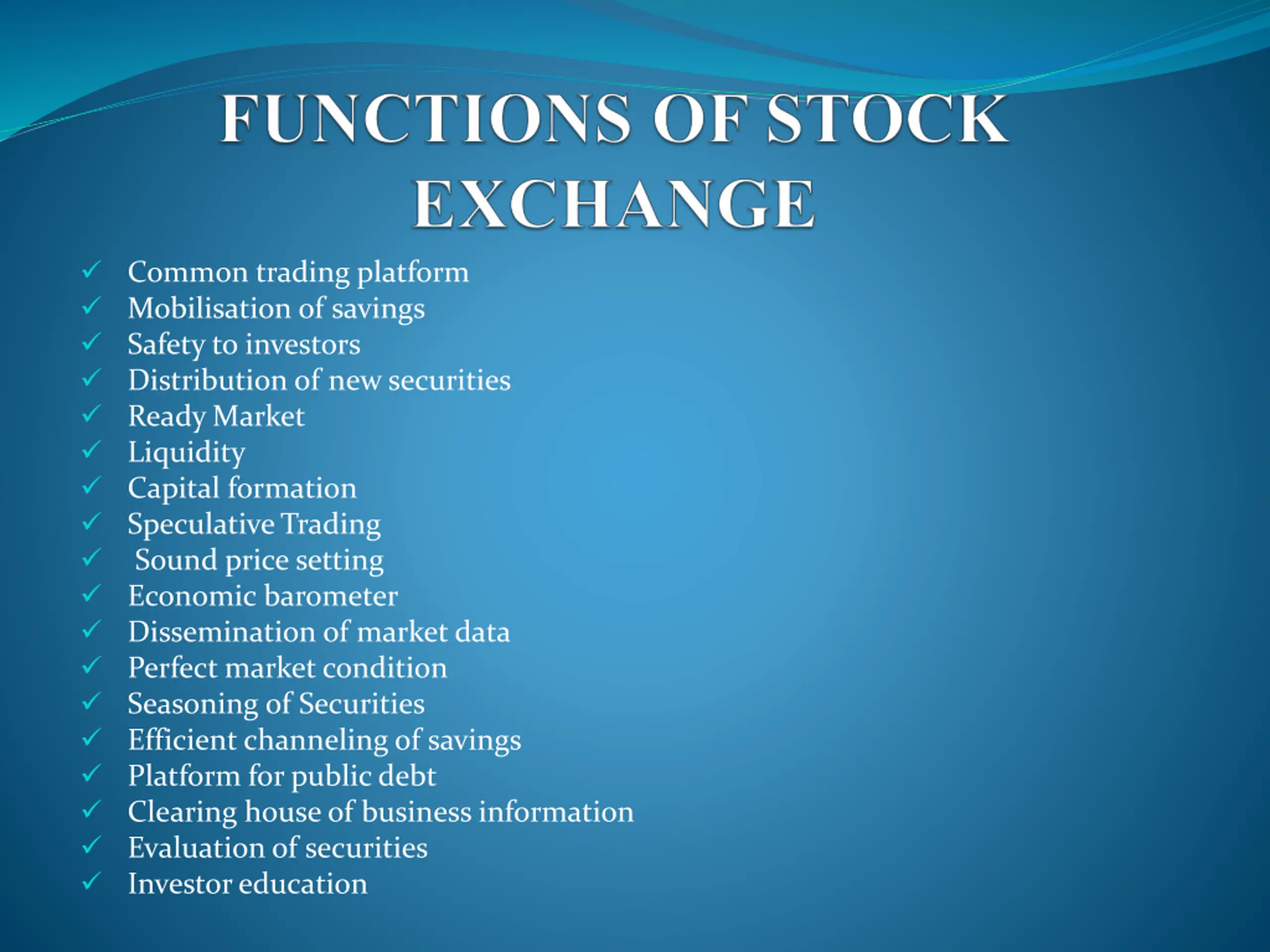 FUNCTIONS OF STOCK EXCHANGE

✓ Common trading platform
✓ Mobilisation of savings
✓ Safety to investors
✓ Distribution of new securities
✓ Ready Market
✓ Liquidity
✓ Capital formation
✓ Speculative Trading
✓ Sound price setting
✓ Economic barometer
✓ Dissemination of market data
✓ Perfect market condition
✓ Seasoning of Securities
✓ Efficient channeling of savings
✓ Platform for public debt
✓ Clearing house of business information
✓ Evaluation of securities
✓ Investor education